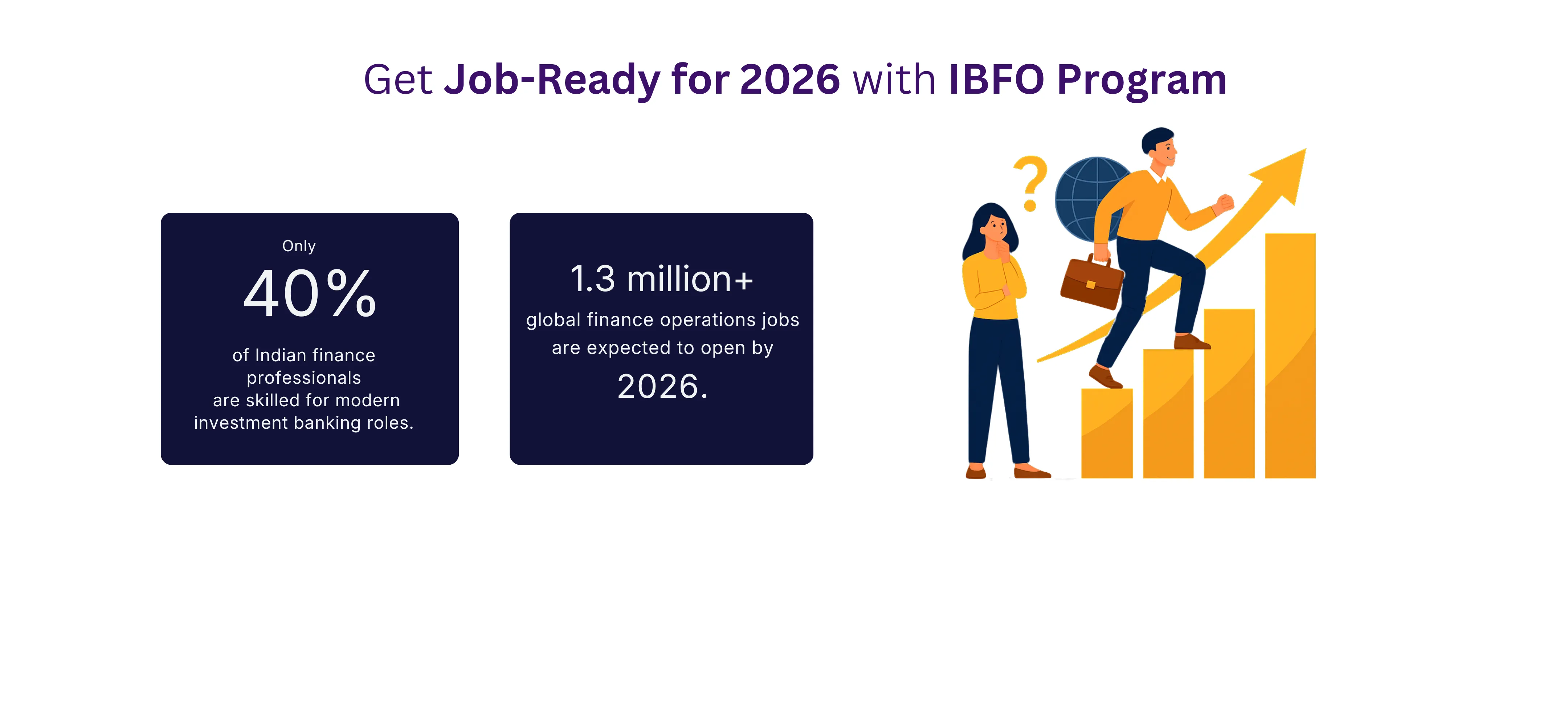 Get Job-Ready for 2026 with IBFO Program

Only

40%

of Indian finance professionals are skilled for modern investment banking roles.

1.3 million+

global finance operations jobs are expected to open by

2026.

?